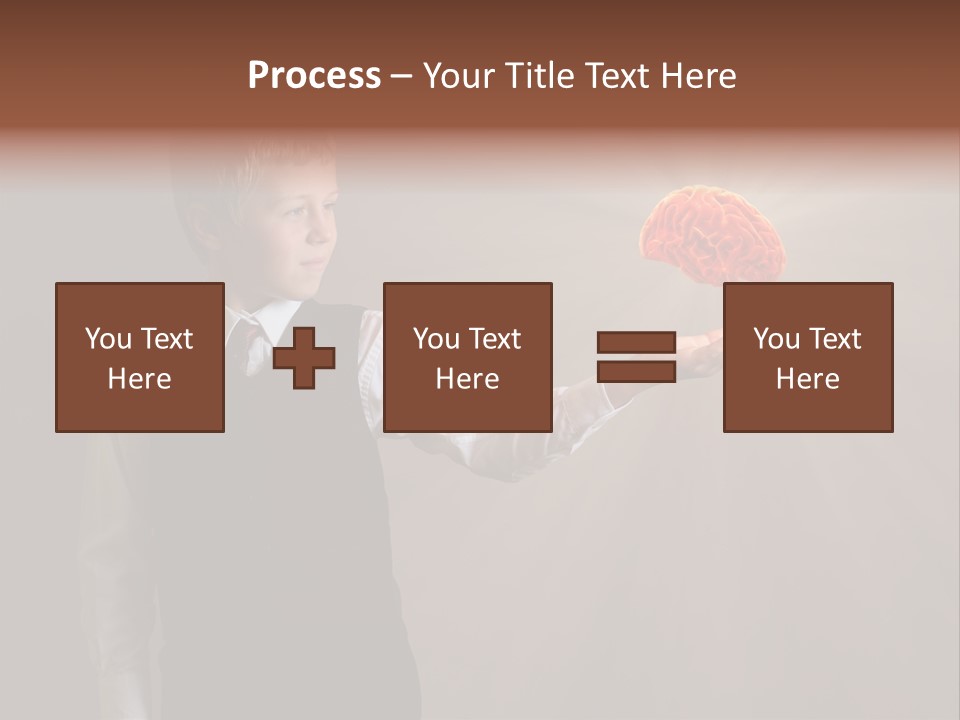 Process – Your Title Text Here

You Text Here

You Text Here

You Text Here